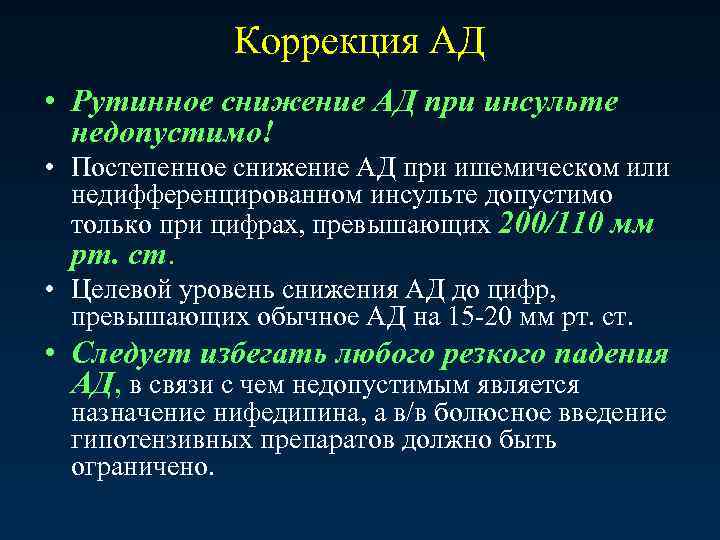 Коррекция АД

• Рутинное снижение АД при инсульте недопустимо!

• Постепенное снижение АД при ишемическом или недифференцированном инсульте допустимо только при цифрах, превышающих 200/110 мм рт. ст.

• Целевой уровень снижения АД до цифр, превышающих обычное АД на 15-20 мм рт. ст.

• Следует избегать любого резкого падения АД, в связи с чем недопустимым является назначение нифедипина, а в/в болюсное введение гипотензивных препаратов должно быть ограничено.